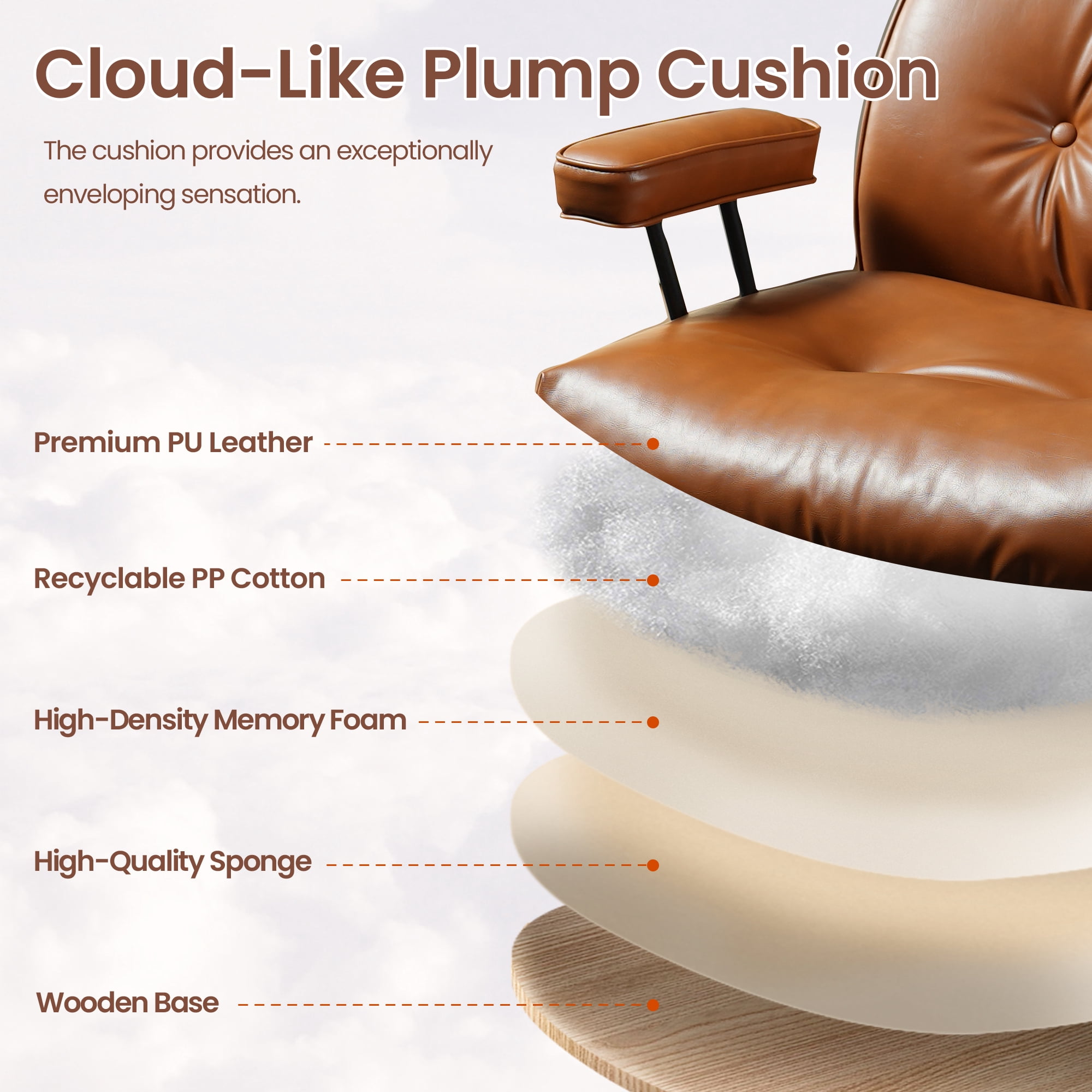 Cloud-Like Plump Cushion

The cushion provides an exceptionally enveloping sensation.

Premium PU Leather

Recyclable PP Cotton

High-Density Memory Foam

High-Quality Sponge

Wooden Base